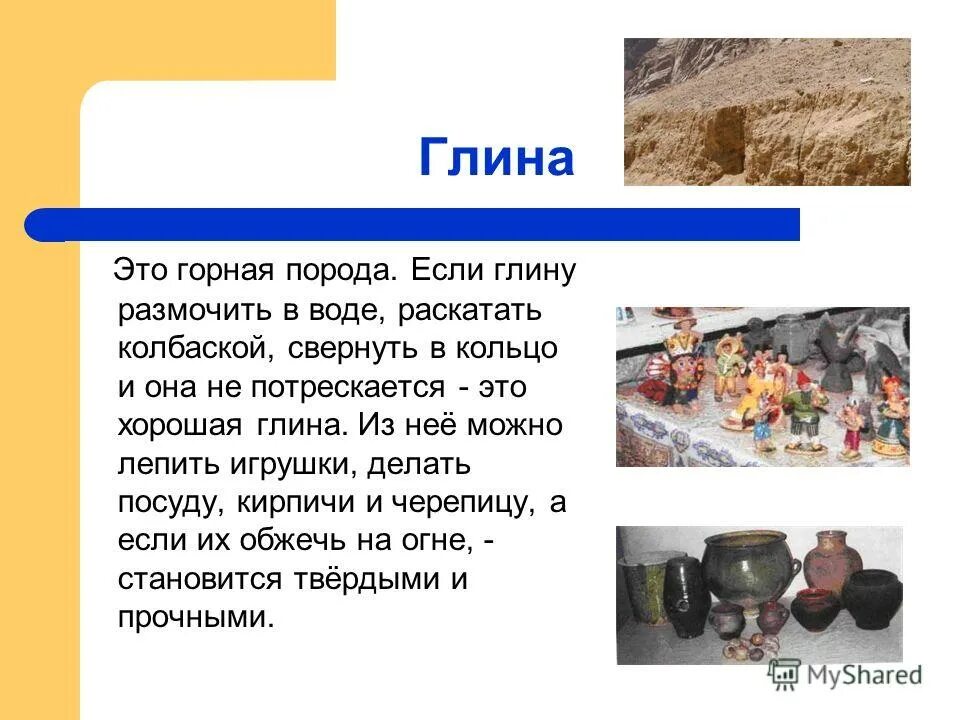 Глина

Это горная порода. Если глину размочить в воде, раскатать колбаской, свернуть в кольцо и она не потрескается - это хорошая глина. Из неё можно лепить игрушки, делать посуду, кирпичи и черепицу, а если их обжечь на огне, - становится твёрдыми и прочными.

MyShared